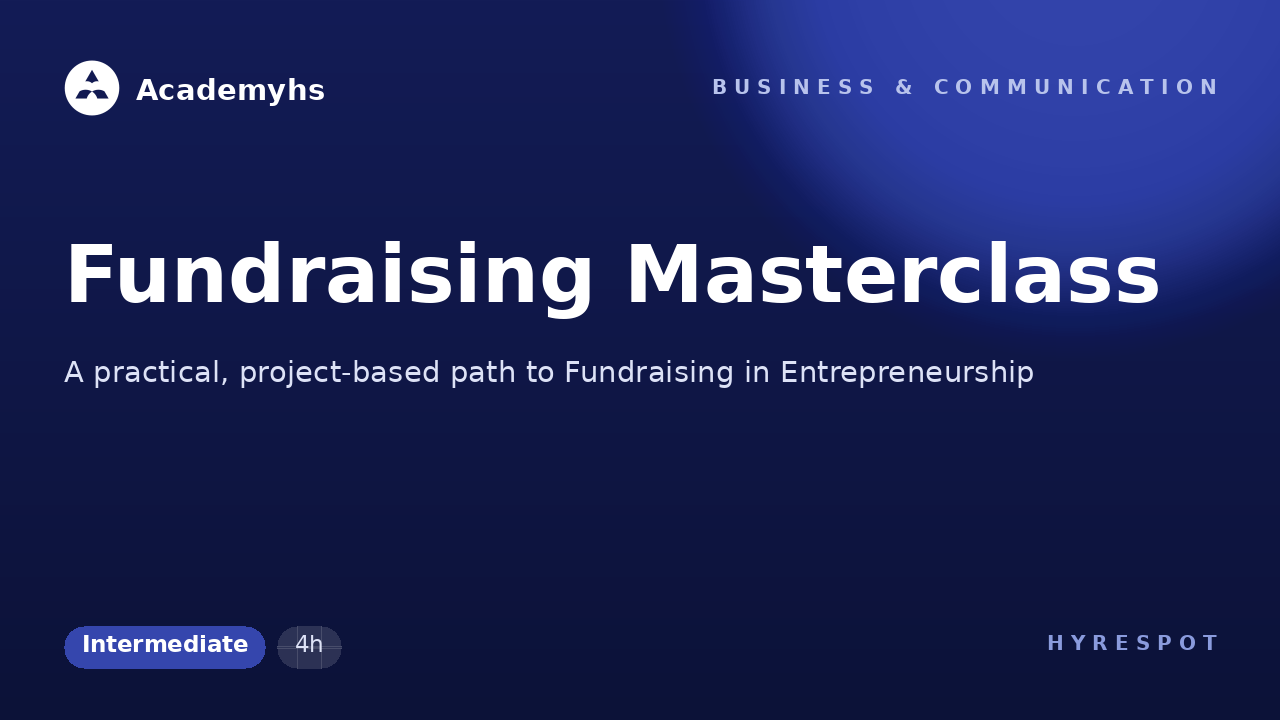 Academyhs

BUSINESS & COMMUNICATION

Fundraising Masterclass

A practical, project-based path to Fundraising in Entrepreneurship

Intermediate 4h

HYRESPOT